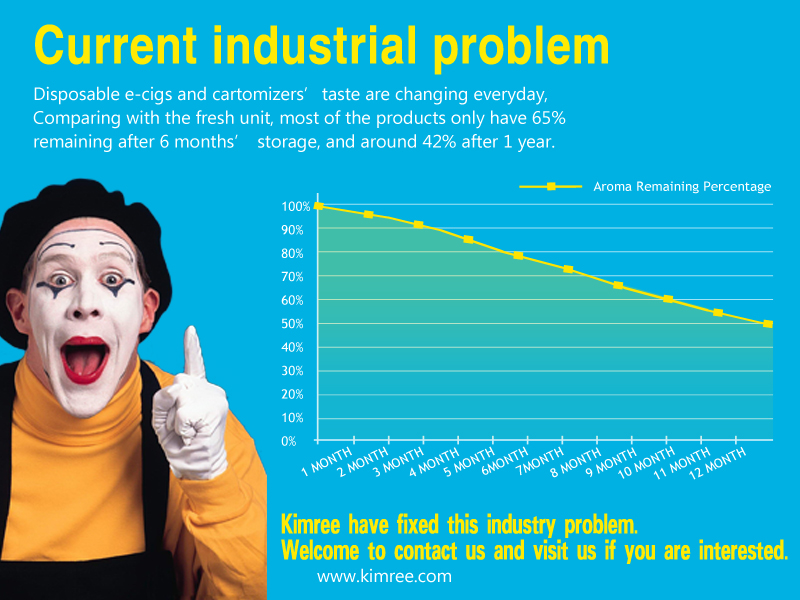 Current industrial problem

Disposable e-cigs and cartomizers' taste are changing everyday, Comparing with the fresh unit, most of the products only have 65% remaining after 6 months' storage, and around 42% after 1 year.

Aroma Remaining Percentage

100%
90%
80%
70%
60%
50%
40%
30%
20%
10%
0%

1 MONTH
2 MONTH
3 MONTH
4 MONTH
5 MONTH
6MONTH
7MONTH
8 MONTH
9 MONTH
10 MONTH
11 MONTH
12 MONTH

Kimree have fixed this industry problem.
Welcome to contact us and visit us if you are interested.
www.kimree.com